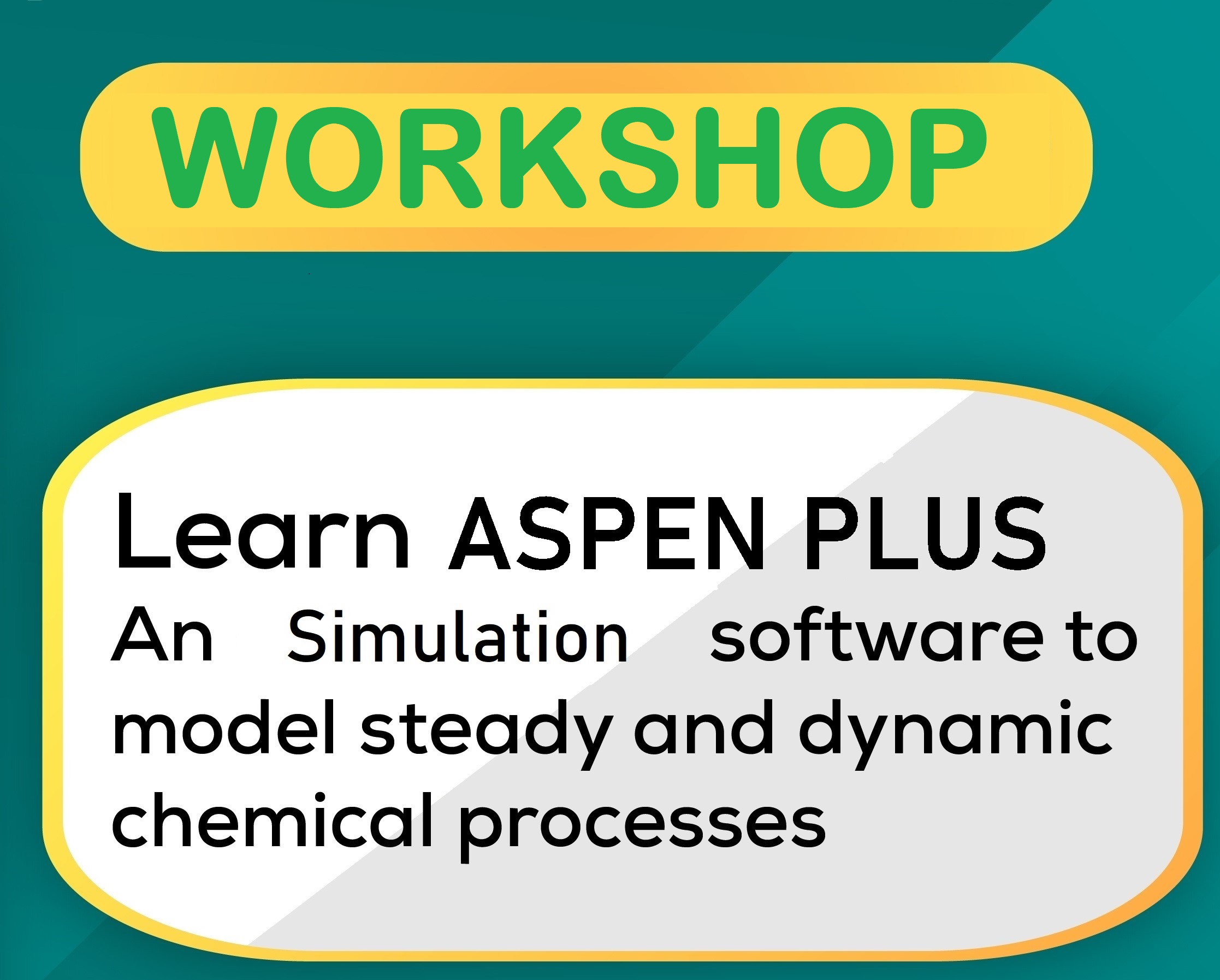 WORKSHOP

Learn ASPEN PLUS
An Simulation software to model steady and dynamic chemical processes